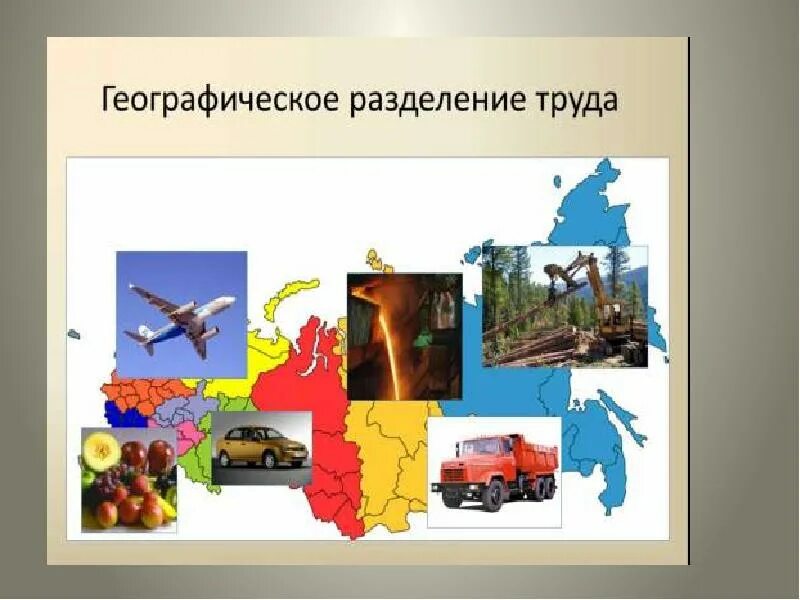 Географическое разделение труда